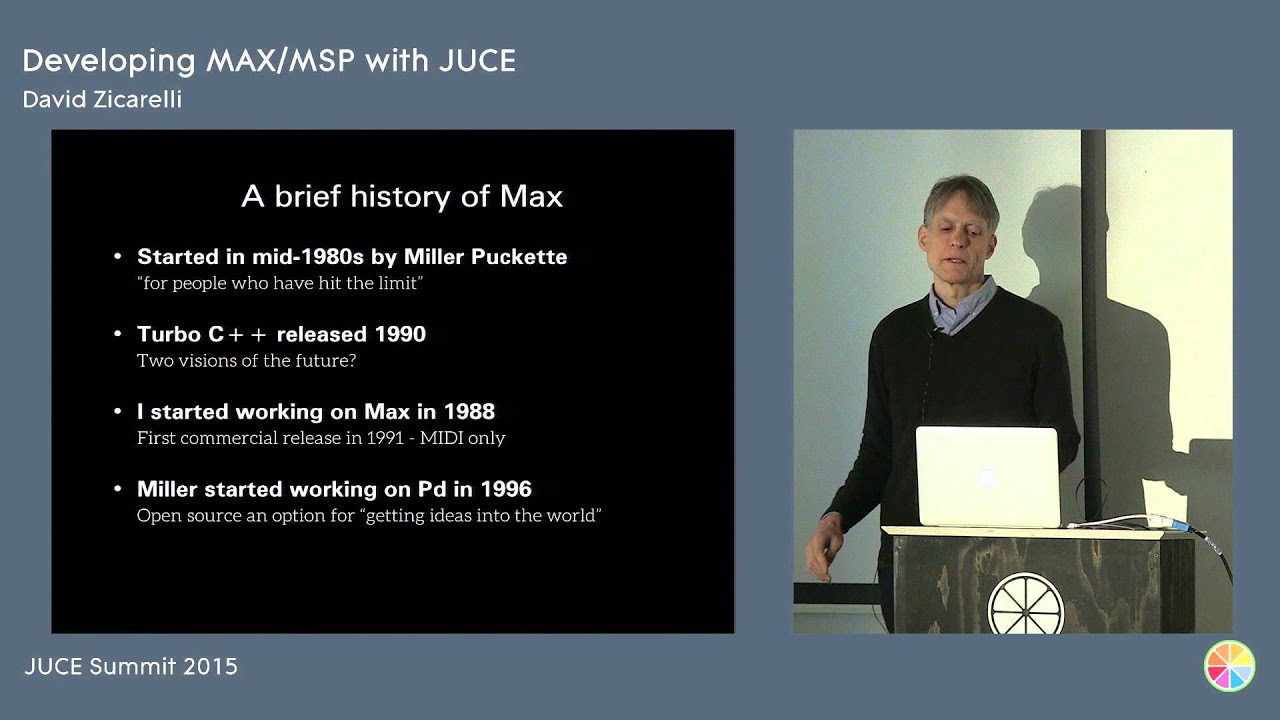 Developing MAX/MSP with JUCE
David Zicarelli

A brief history of Max

• Started in mid-1980s by Miller Puckette
"for people who have hit the limit"

• Turbo C++ released 1990
Two visions of the future?

• I started working on Max in 1988
First commercial release in 1991 - MIDI only

• Miller started working on Pd in 1996
Open source an option for "getting ideas into the world"

JUCE Summit 2015